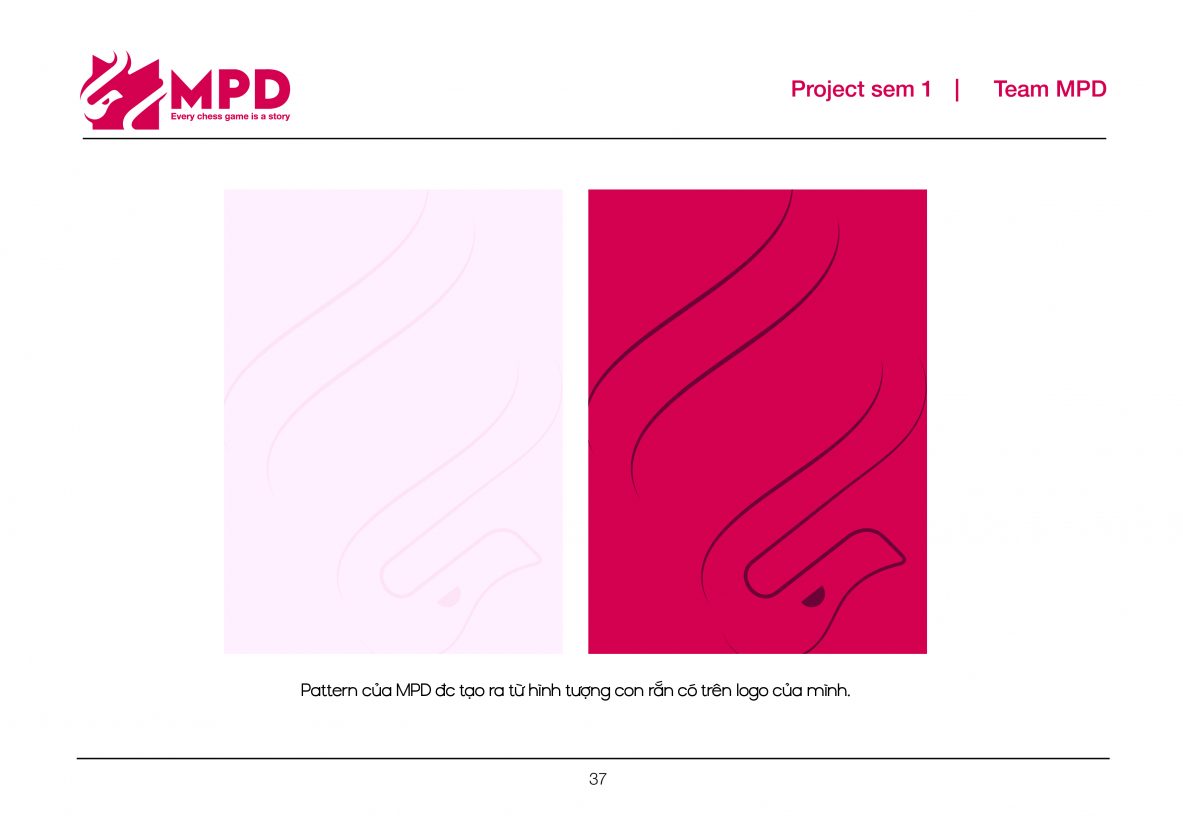 MPD
Every chess game is a story

Project sem 1 | Team MPD

Pattern của MPD đc tạo ra từ hình tượng con rắn có trên logo của mình.

37